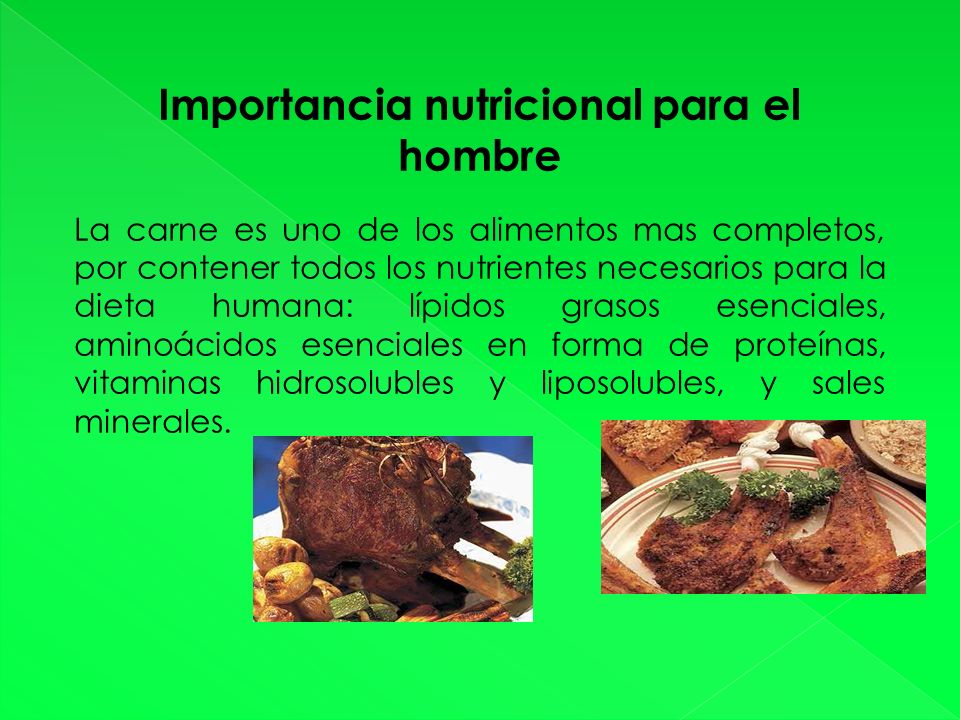 Importancia nutricional para el hombre

La carne es uno de los alimentos mas completos, por contener todos los nutrientes necesarios para la dieta humana: lípidos grasos esenciales, aminoácidos esenciales en forma de proteínas, vitaminas hidrosolubles y liposolubles, y sales minerales.